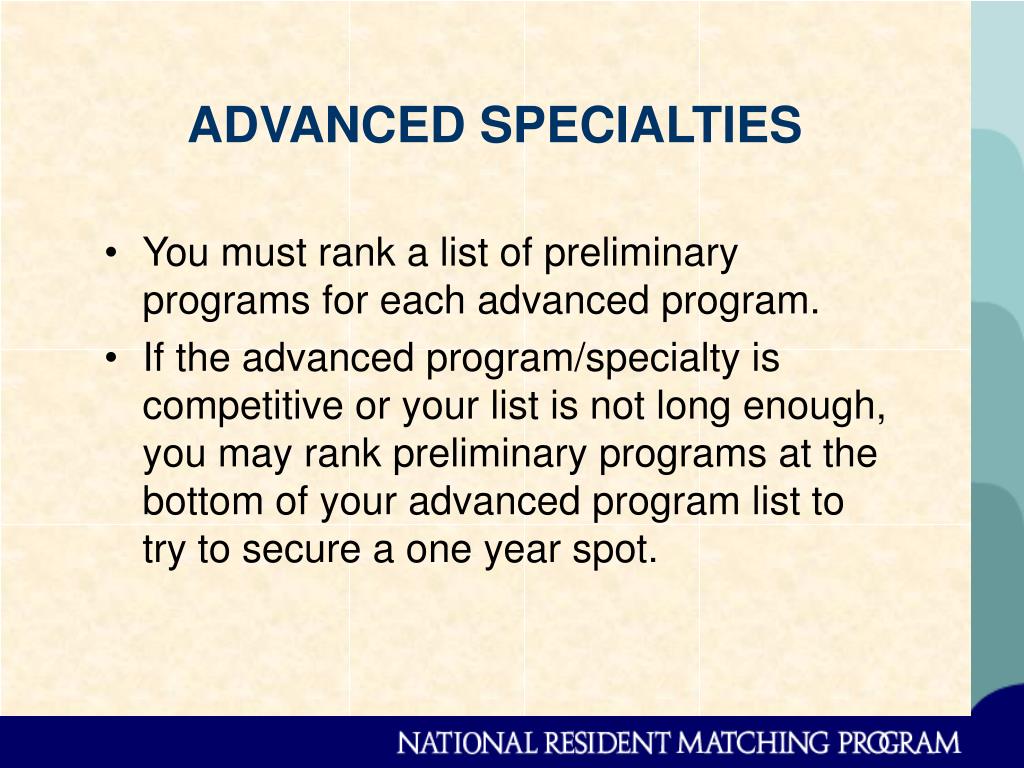 ADVANCED SPECIALTIES

• You must rank a list of preliminary programs for each advanced program.
• If the advanced program/specialty is competitive or your list is not long enough, you may rank preliminary programs at the bottom of your advanced program list to try to secure a one year spot.

NATIONAL RESIDENT MATCHING PROGRAM